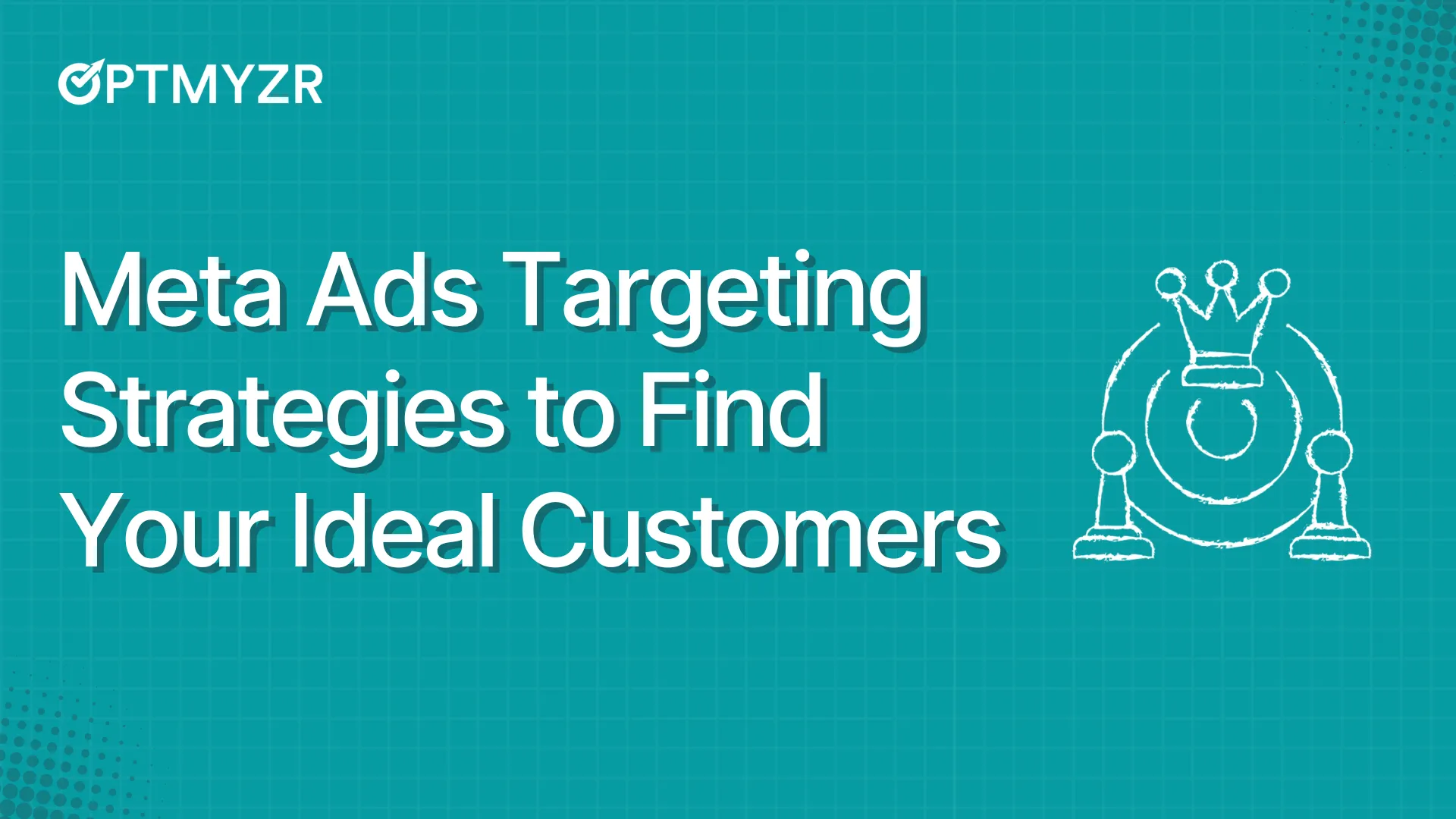 OPTMYZR

Meta Ads Targeting Strategies to Find Your Ideal Customers